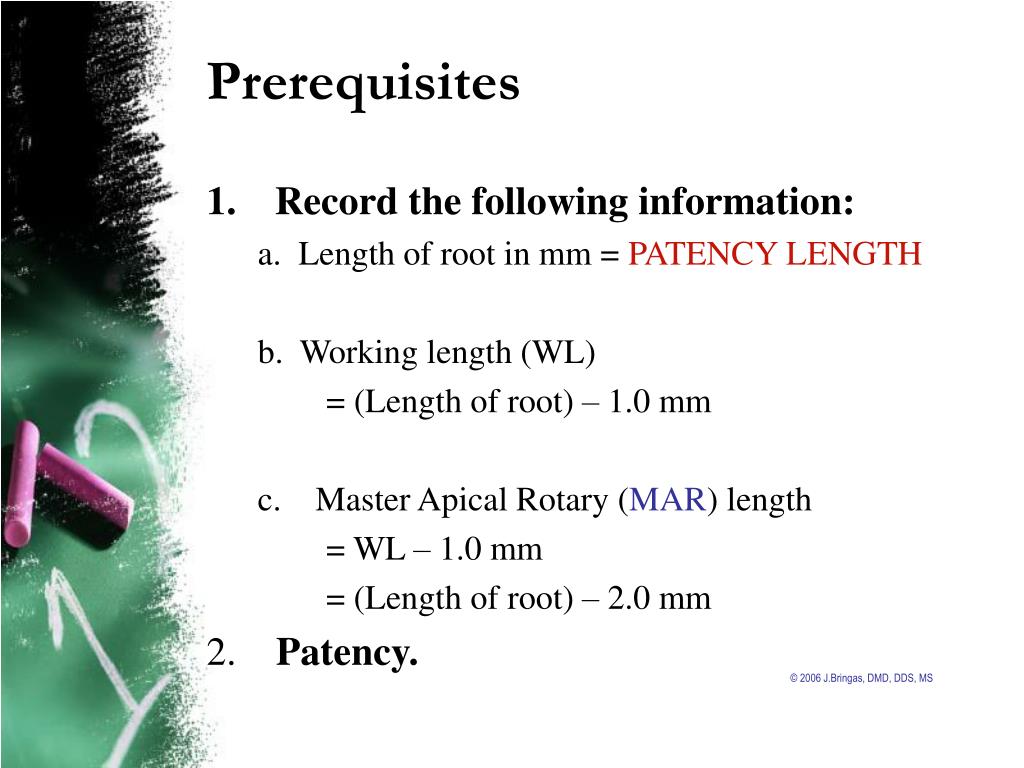 Prerequisites

1. Record the following information:

a. Length of root in mm = PATENCY LENGTH

b. Working length (WL)
= (Length of root) – 1.0 mm

c. Master Apical Rotary (MAR) length
= WL – 1.0 mm
= (Length of root) – 2.0 mm

2. Patency.

© 2006 J.Bringas, DMD, DDS, MS